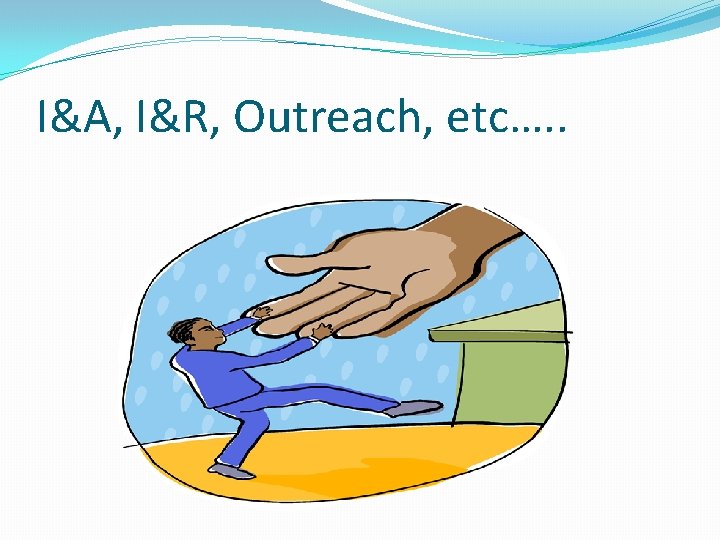 I&A, I&R, Outreach, etc…..